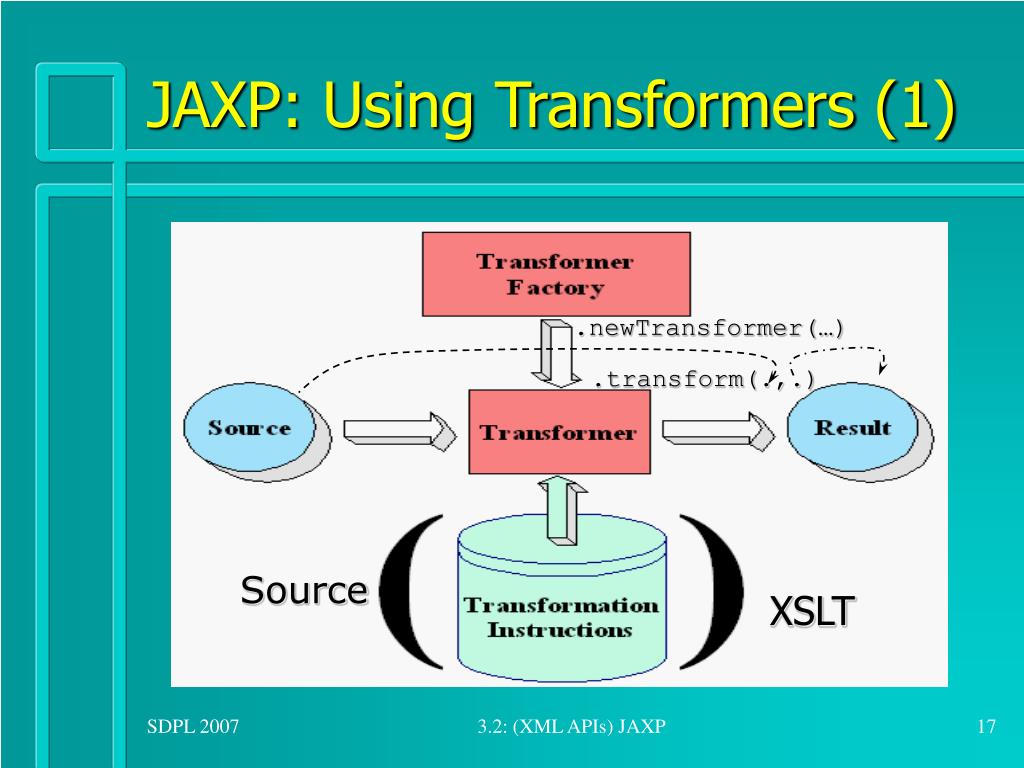 JAXP: Using Transformers (1)

Transformer Factory

.newTransformer(…)

.transform(.,.)

Source

Transformer

Result

Source

Transformation Instructions

XSLT

SDPL 2007

3.2: (XML APIs) JAXP

17